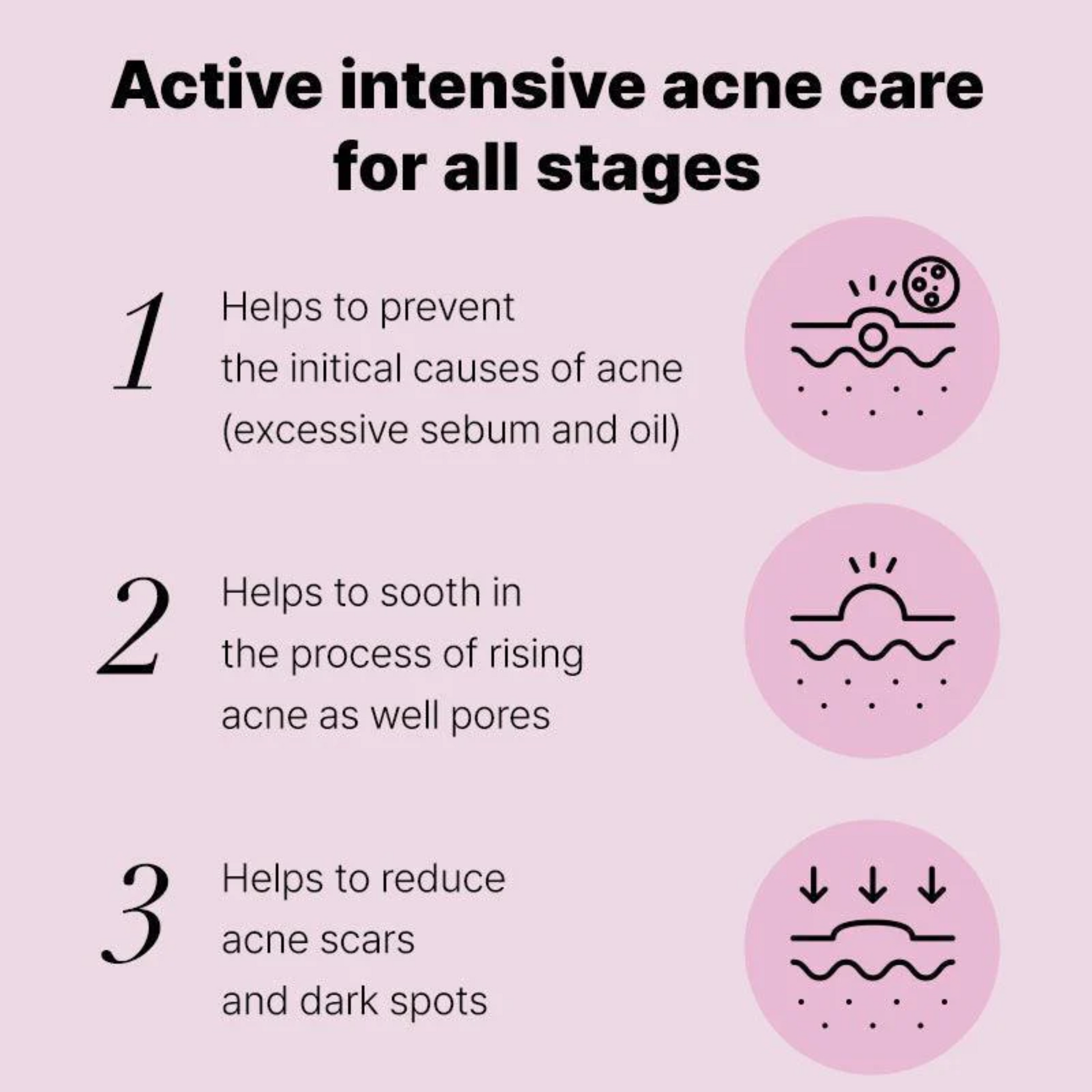 Active intensive acne care for all stages

1 Helps to prevent the initical causes of acne (excessive sebum and oil)

2 Helps to sooth in the process of rising acne as well pores

3 Helps to reduce acne scars and dark spots